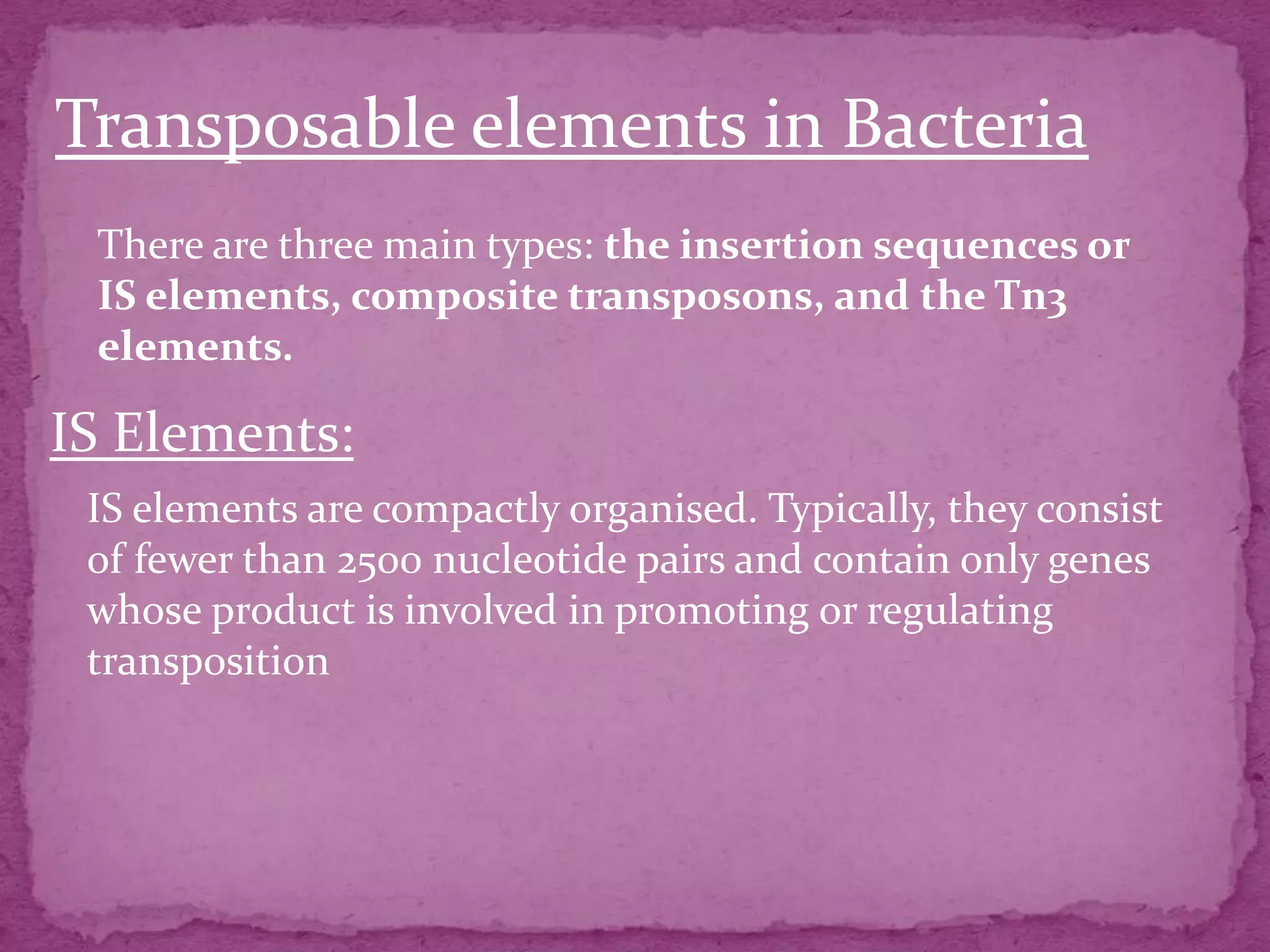 Transposable elements in Bacteria

There are three main types: the insertion sequences or IS elements, composite transposons, and the Tn3 elements.

IS Elements:

IS elements are compactly organised. Typically, they consist of fewer than 2500 nucleotide pairs and contain only genes whose product is involved in promoting or regulating transposition